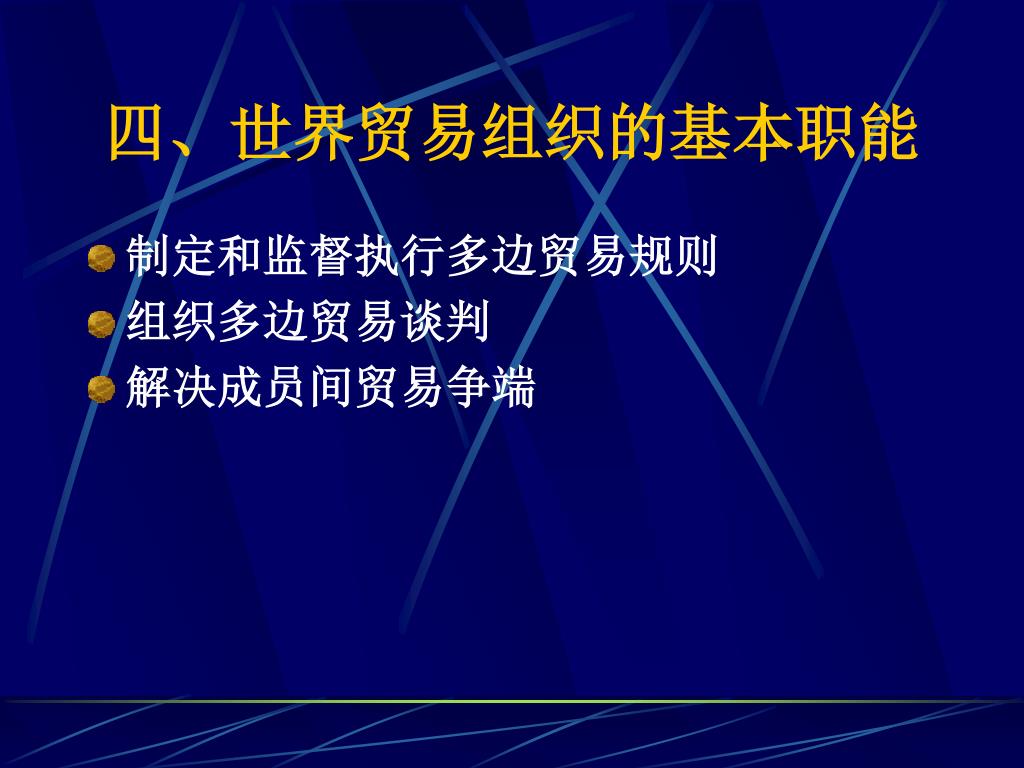 四、世界贸易组织的基本职能

制定和监督执行多边贸易规则
组织多边贸易谈判
解决成员间贸易争端